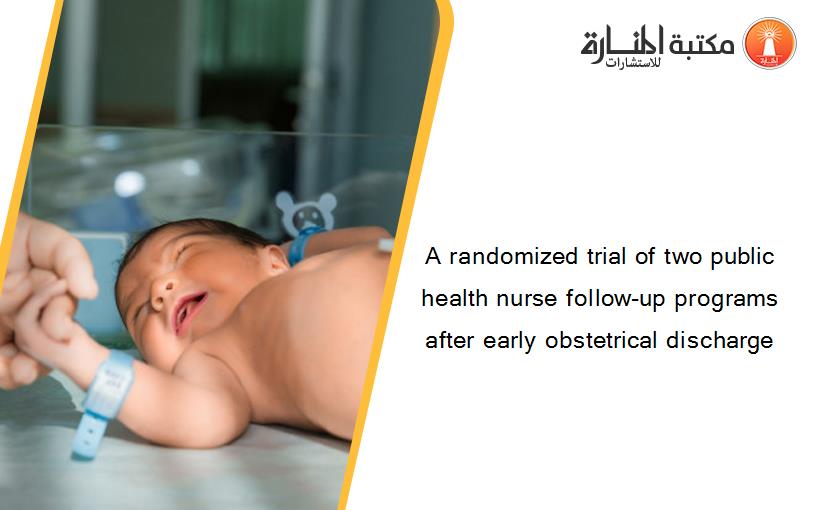 مكتبة المنارة للاستشارات

A randomized trial of two public health nurse follow-up programs after early obstetrical discharge